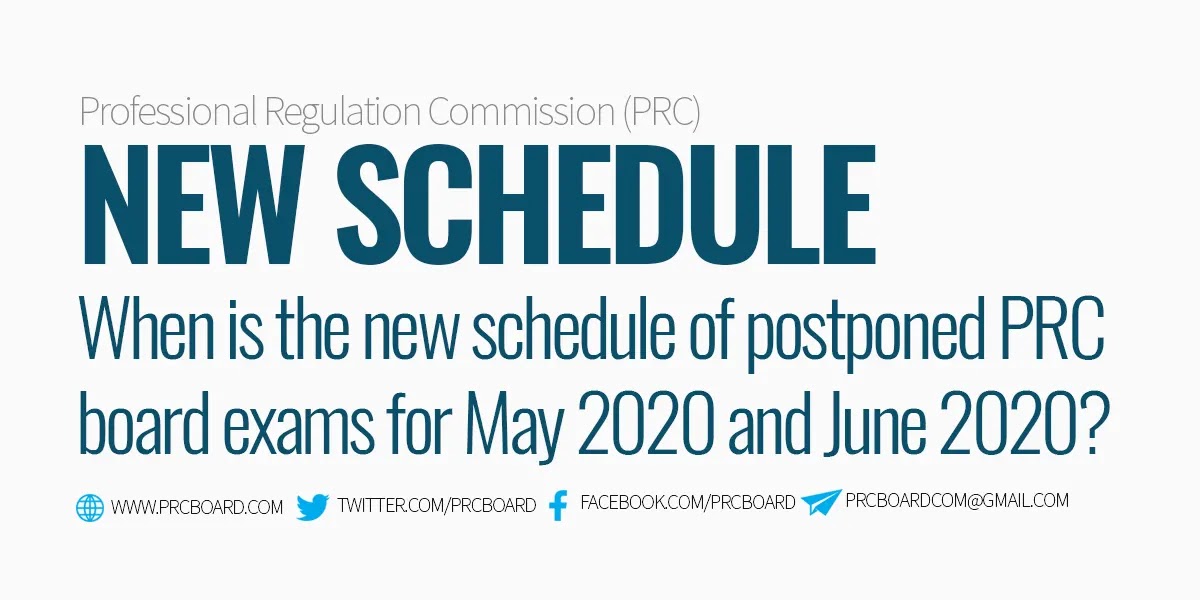 Professional Regulation Commission (PRC)

NEW SCHEDULE

When is the new schedule of postponed PRC board exams for May 2020 and June 2020?

WWW.PRCBOARD.COM TWITTER.COM/PRCBOARD FACEBOOK.COM/PRCBOARD PRCBOARDCOM@GMAIL.COM